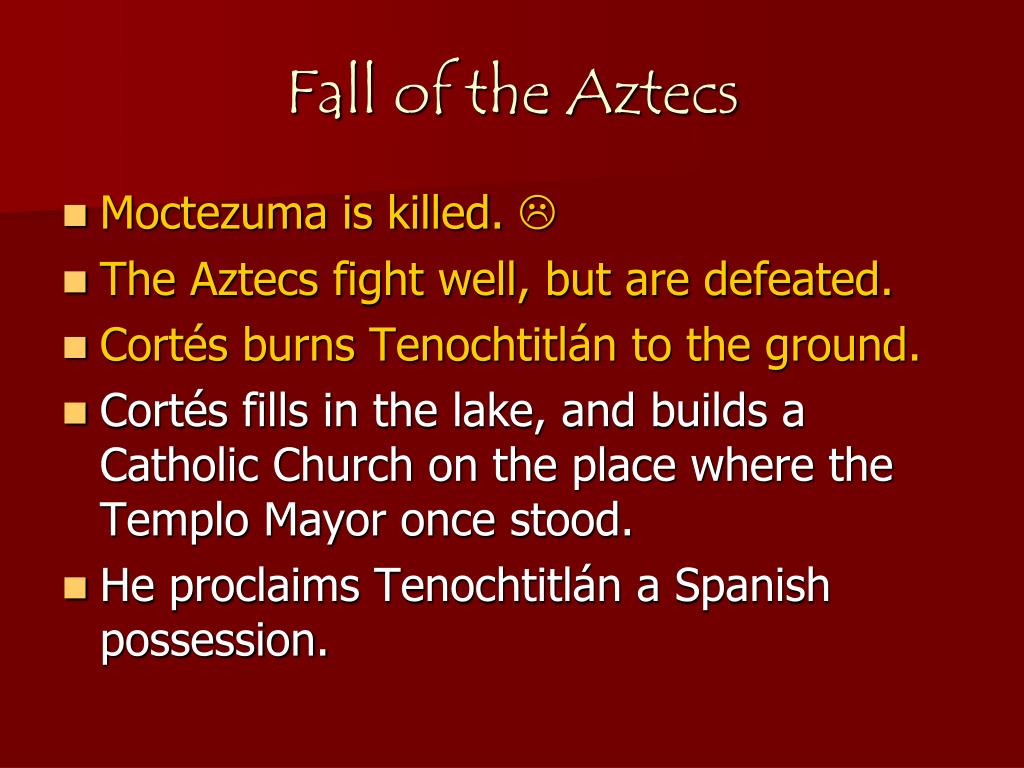 Fall of the Aztecs

- Moctezuma is killed. ☹
- The Aztecs fight well, but are defeated.
- Cortés burns Tenochtitlán to the ground.
- Cortés fills in the lake, and builds a Catholic Church on the place where the Templo Mayor once stood.
- He proclaims Tenochtitlán a Spanish possession.